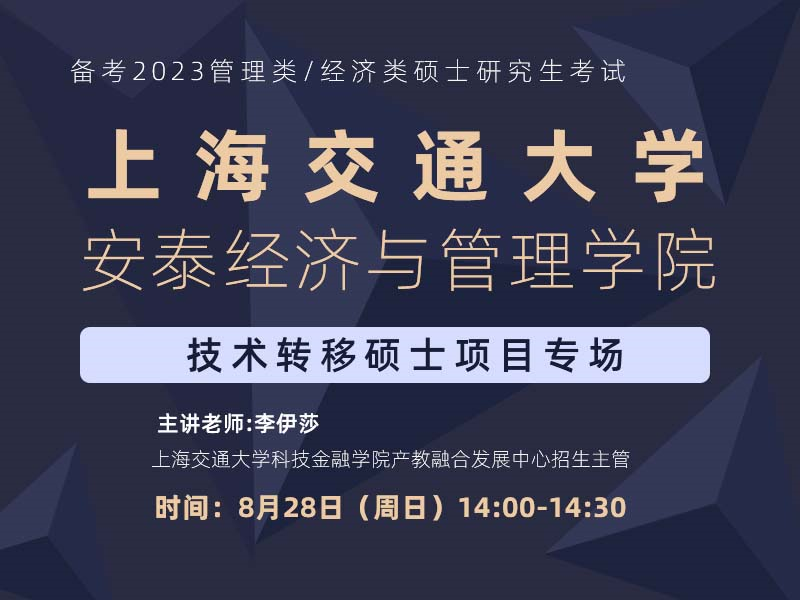 备考2023管理类/经济类硕士研究生考试

上海交通大学

安泰经济与管理学院

技术转移硕士项目专场

主讲老师:李伊莎

上海交通大学科技金融学院产教融合发展中心招生主管

时间：8月28日（周日）14:00-14:30